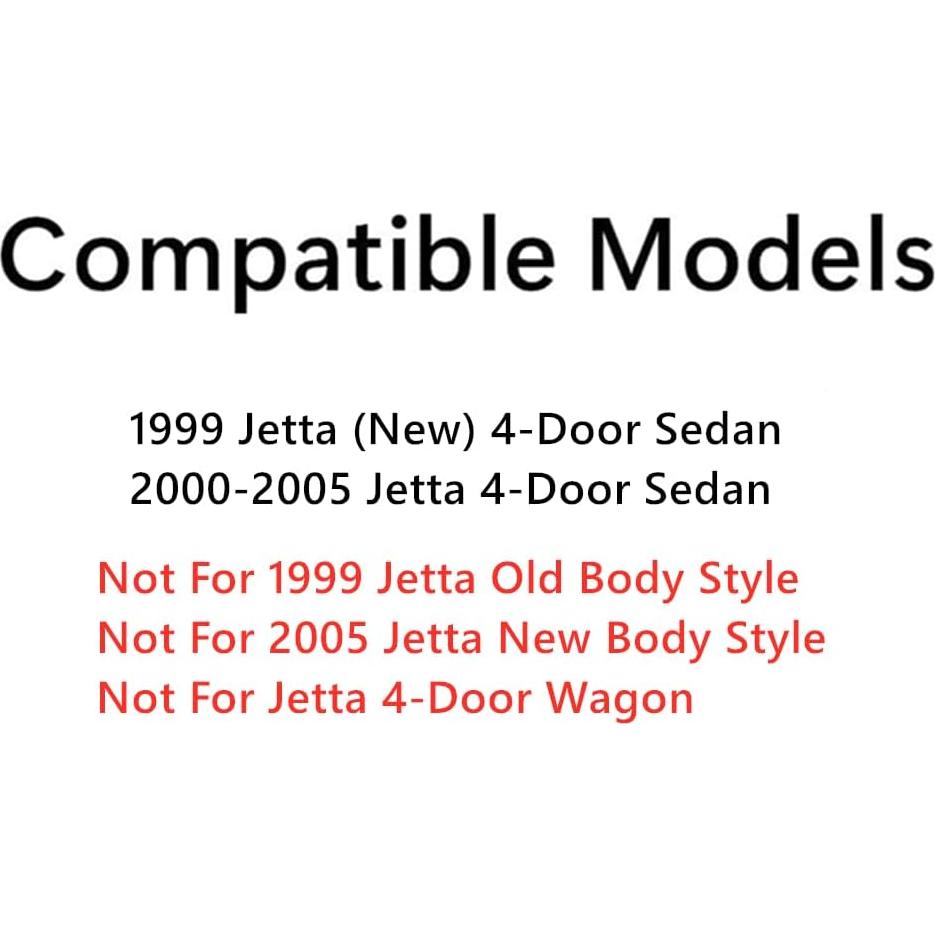 Compatible Models

1999 Jetta (New) 4-Door Sedan
2000-2005 Jetta 4-Door Sedan

Not For 1999 Jetta Old Body Style
Not For 2005 Jetta New Body Style
Not For Jetta 4-Door Wagon